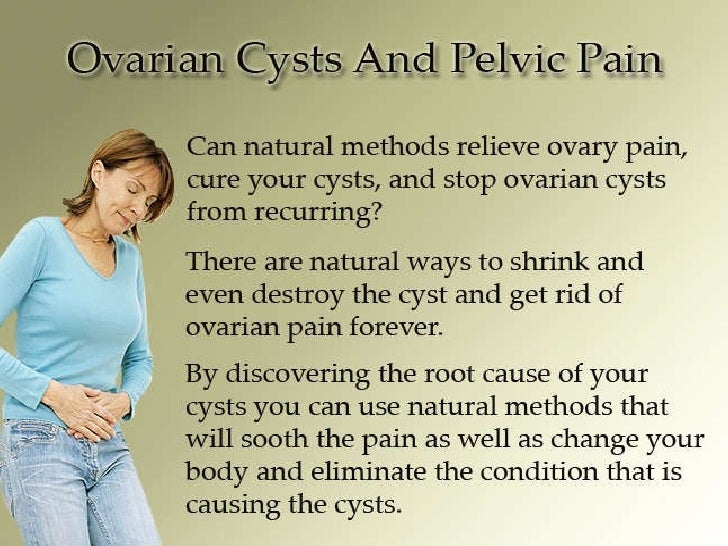 Ovarian Cysts And Pelvic Pain

Can natural methods relieve ovary pain, cure your cysts, and stop ovarian cysts from recurring?

There are natural ways to shrink and even destroy the cyst and get rid of ovarian pain forever.

By discovering the root cause of your cysts you can use natural methods that will sooth the pain as well as change your body and eliminate the condition that is causing the cysts.